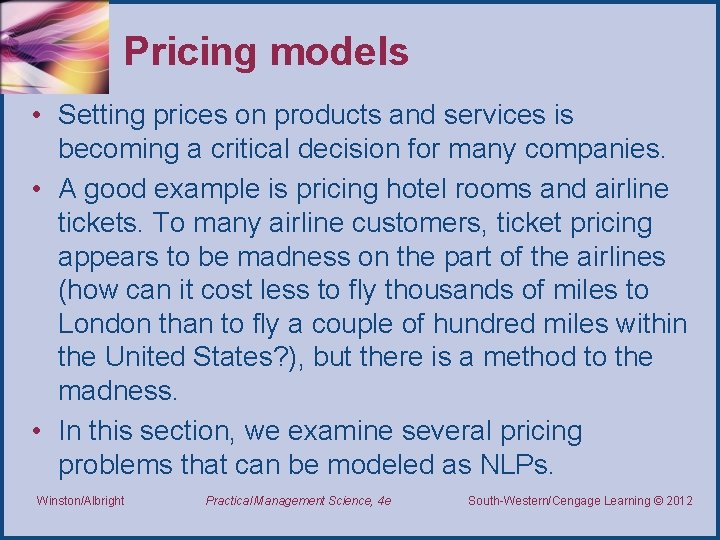 Pricing models

• Setting prices on products and services is becoming a critical decision for many companies.
• A good example is pricing hotel rooms and airline tickets. To many airline customers, ticket pricing appears to be madness on the part of the airlines (how can it cost less to fly thousands of miles to London than to fly a couple of hundred miles within the United States?), but there is a method to the madness.
• In this section, we examine several pricing problems that can be modeled as NLPs.

Winston/Albright Practical Management Science, 4e South-Western/Cengage Learning © 2012